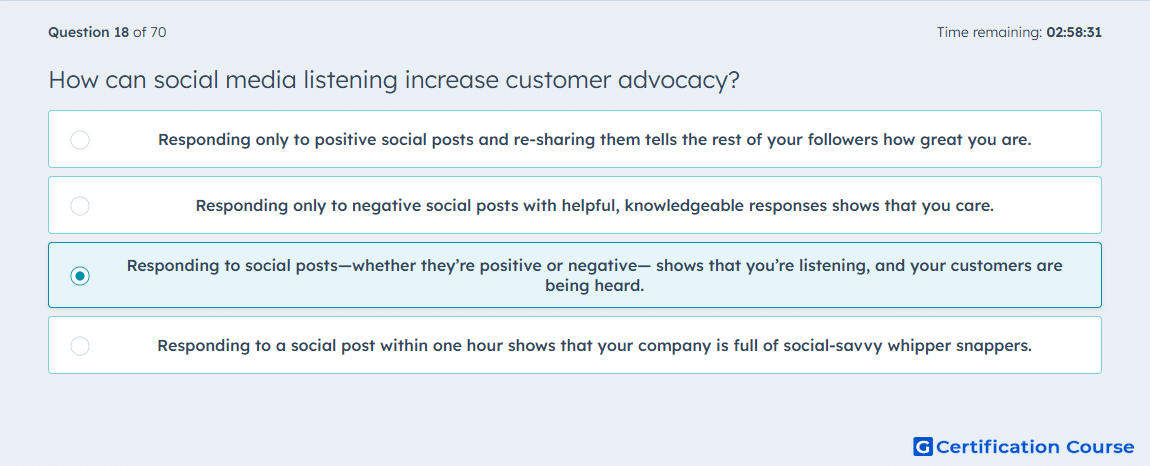 Question 18 of 70

Time remaining: 02:58:31

How can social media listening increase customer advocacy?

Responding only to positive social posts and re-sharing them tells the rest of your followers how great you are.

Responding only to negative social posts with helpful, knowledgeable responses shows that you care.

Responding to social posts—whether they're positive or negative— shows that you're listening, and your customers are being heard.

Responding to a social post within one hour shows that your company is full of social-savvy whipper snappers.

G Certification Course